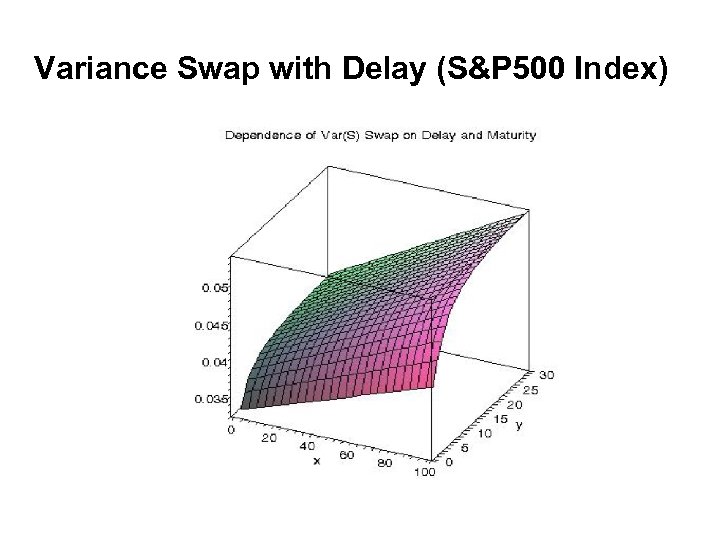 Variance Swap with Delay (S&P500 Index)

Dependence of Var(S) Swap on Delay and Maturity

0.05
0.045
0.04
0.035

0
20
40
60
80
100
x

0
5
10
15
20
25
30
y